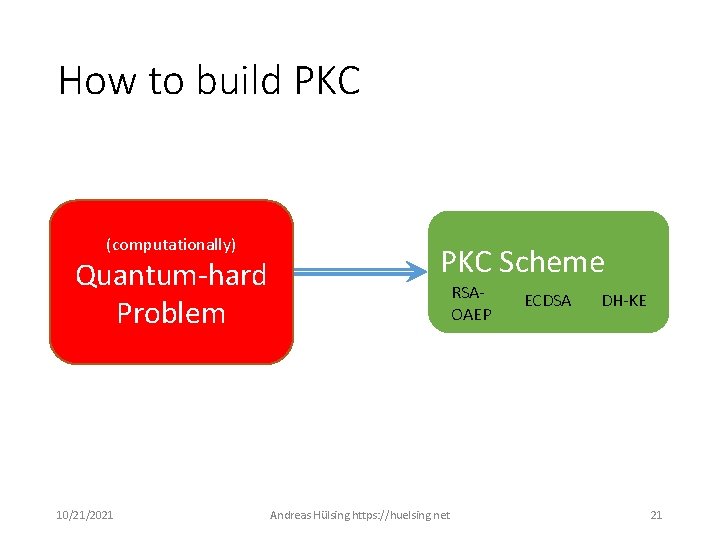 How to build PKC

(computationally)
Quantum-hard Problem

PKC Scheme

RSA-OAEP

ECDSA

DH-KE

10/21/2021

Andreas Hülsing https://huelsing.net

21